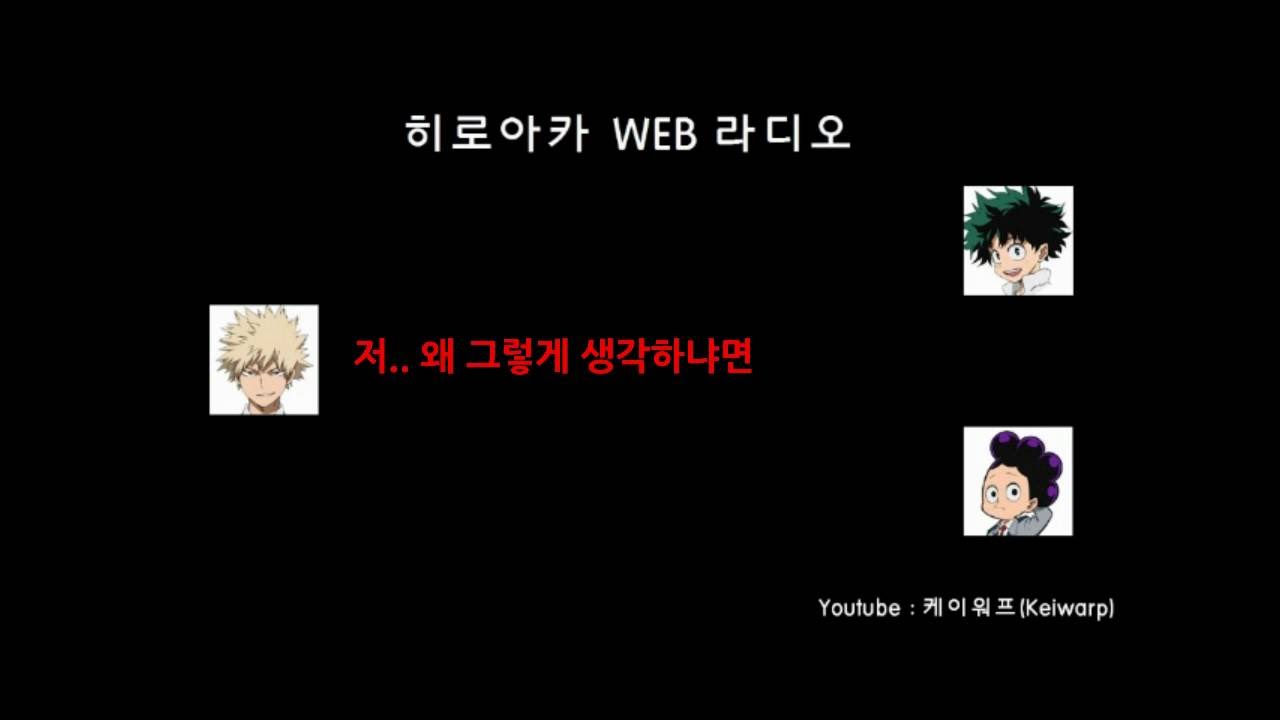 히로아카 WEB 라디오

저.. 왜 그렇게 생각하냐면

Youtube : 케이워프(Keiwarp)